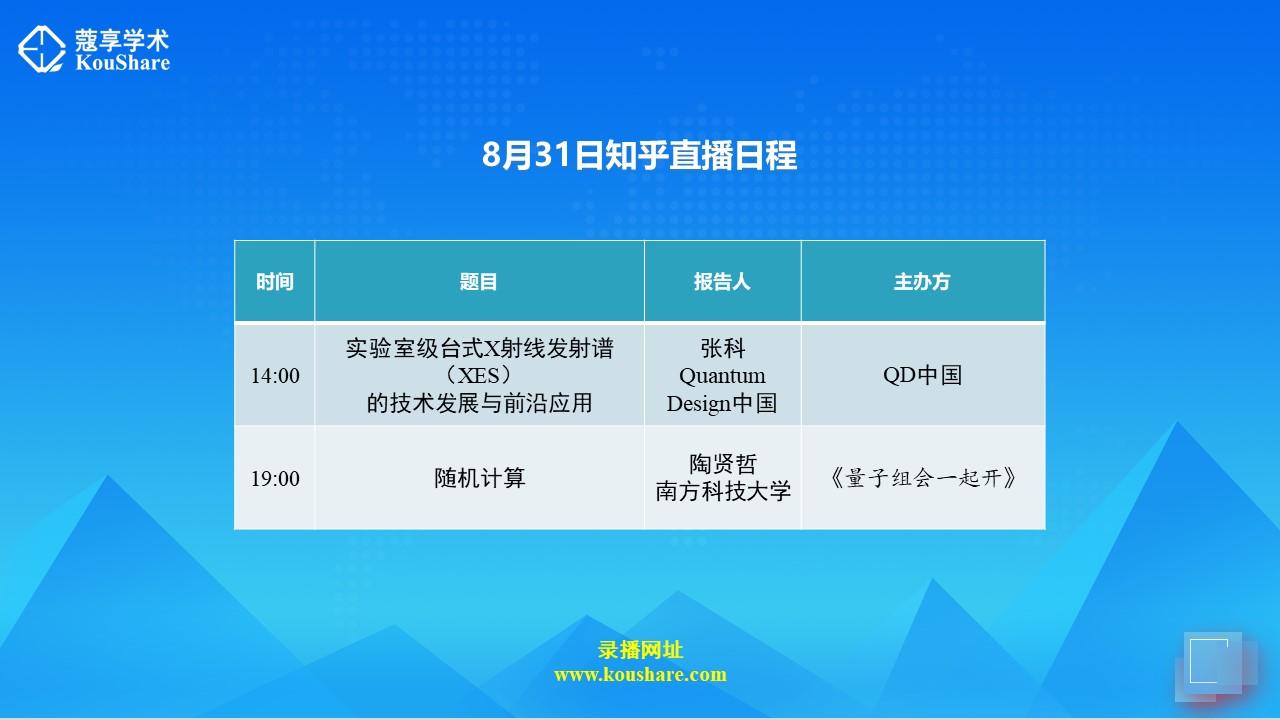 蔻享学术
KouShare

8月31日知乎直播日程

| 时间 | 题目 | 报告人 | 主办方 |
|---|---|---|---|
| 14:00 | 实验室级台式X射线发射谱（XES）的技术发展与前沿应用 | 张科 Quantum Design中国 | QD中国 |
| 19:00 | 随机计算 | 陶贤哲 南方科技大学 | 《量子组会一起开》 |

录播网址
www.koushare.com